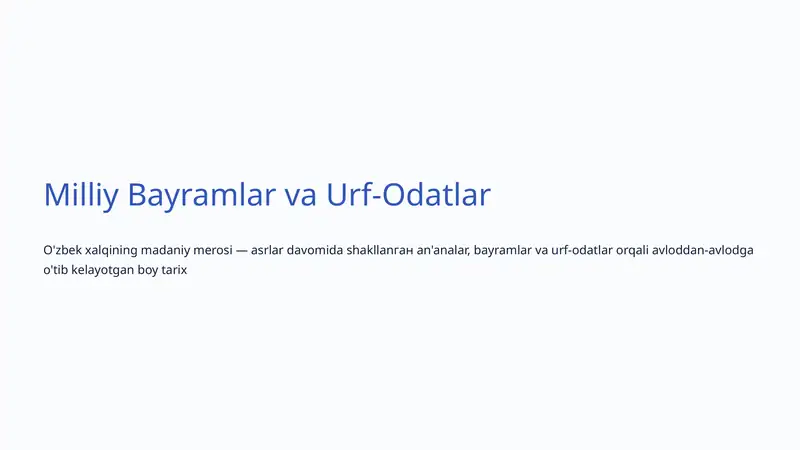 Milliy Bayramlar va Urf-Odatlar

O'zbek xalqining madaniy merosi — asrlar davomida shakllanган an'analar, bayramlar va urf-odatlar orqali avloddan-avlodga o'tib kelayotgan boy tarix